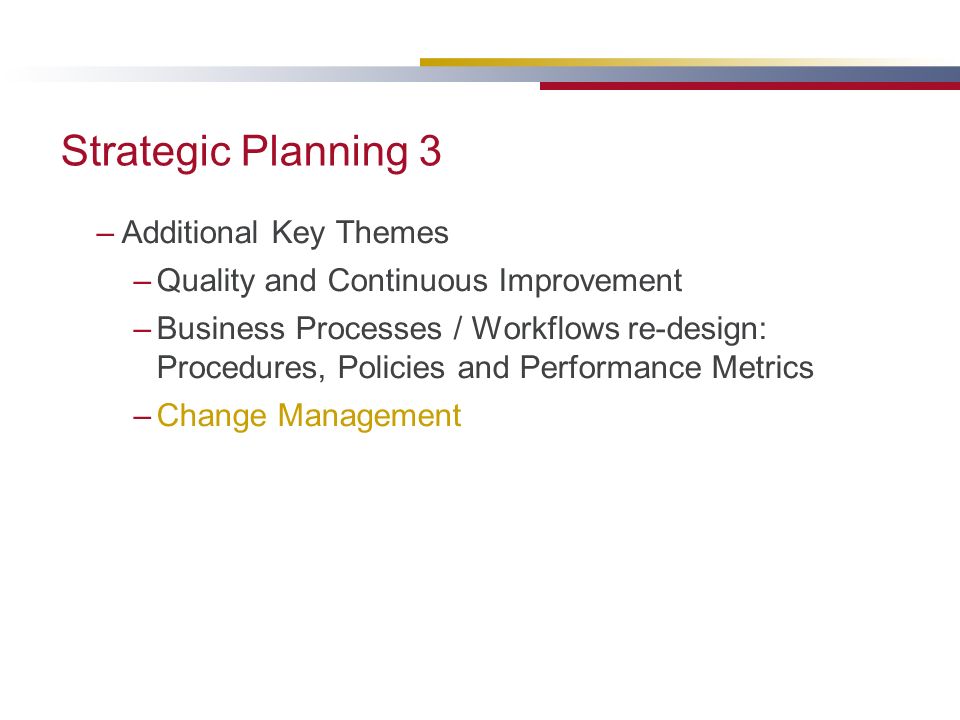 Strategic Planning 3

– Additional Key Themes

– Quality and Continuous Improvement

– Business Processes / Workflows re-design: Procedures, Policies and Performance Metrics

– Change Management